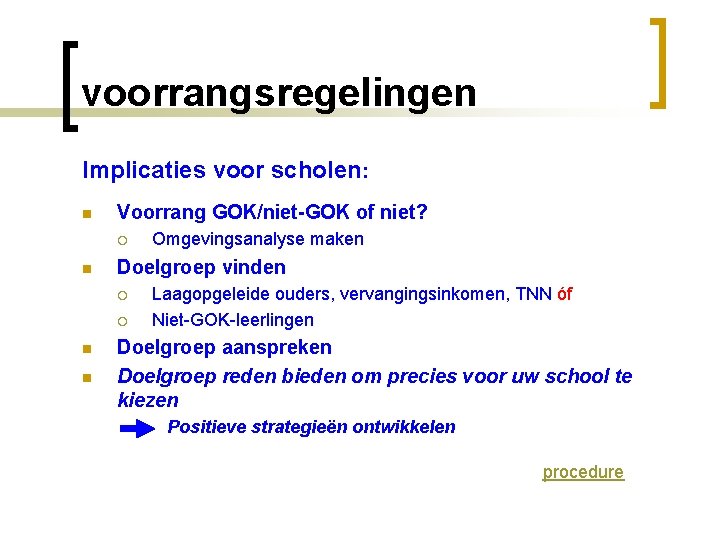 voorrangsregelingen

Implicaties voor scholen:

Voorrang GOK/niet-GOK of niet?
Omgevingsanalyse maken

Doelgroep vinden
Laagopgeleide ouders, vervangingsinkomen, TNN óf
Niet-GOK-leerlingen

Doelgroep aanspreken

Doelgroep reden bieden om precies voor uw school te kiezen
Positieve strategieën ontwikkelen

procedure